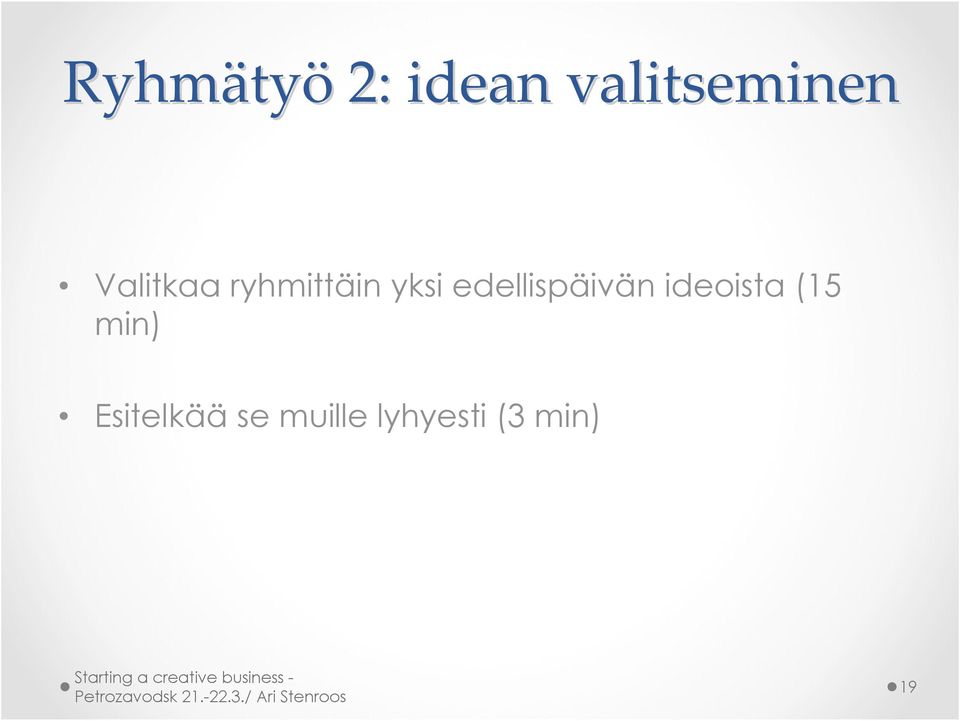 Ryhmätyö 2: idean valitseminen

• Valitkaa ryhmittäin yksi edellispäivän ideoista (15 min)

• Esitelkää se muille lyhyesti (3 min)

Starting a creative business - Petrozavodsk 21.-22.3./ Ari Stenroos

19